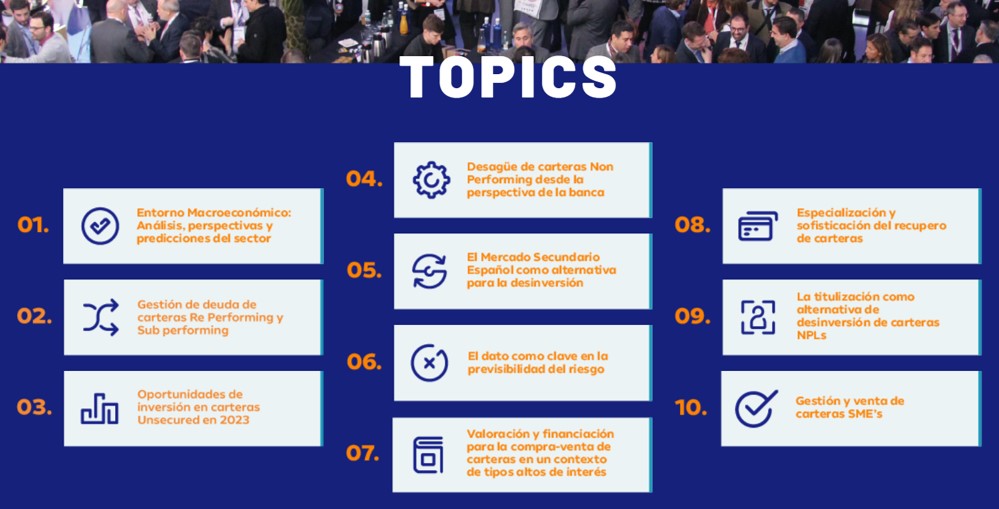 TOPICS

01. Entorno Macroeconómico: Análisis, perspectivas y predicciones del sector

02. Gestión de deuda de carteras Re Performing y Sub performing

03. Oportunidades de inversión en carteras Unsecured en 2023

04. Desagüe de carteras Non Performing desde la perspectiva de la banca

05. El Mercado Secundario Español como alternativa para la desinversión

06. El dato como clave en la previsibilidad del riesgo

07. Valoración y financiación para la compra-venta de carteras en un contexto de tipos altos de interés

08. Especialización y sofisticación del recupero de carteras

09. La titulización como alternativa de desinversión de carteras NPLs

10. Gestión y venta de carteras SME's